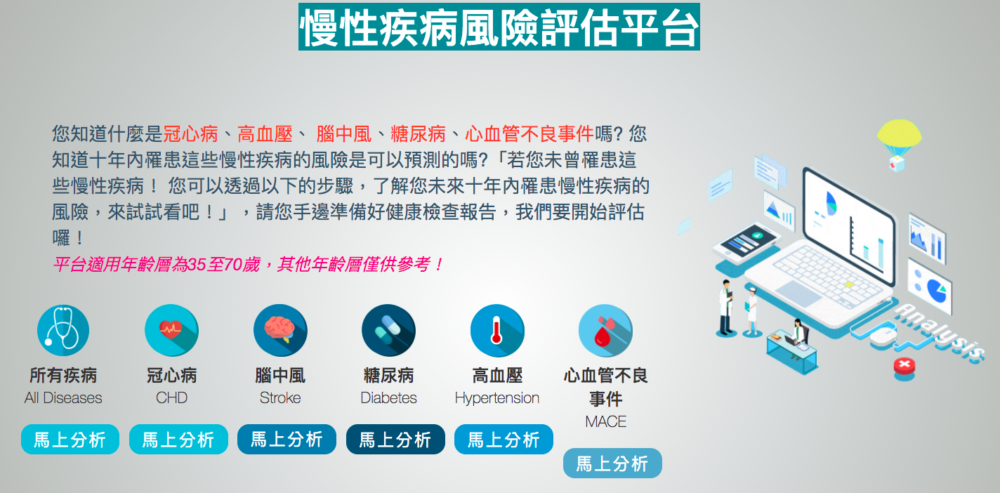 慢性疾病風險評估平台

您知道什麼是冠心病、高血壓、 腦中風、糖尿病、心血管不良事件嗎? 您知道十年內罹患這些慢性疾病的風險是可以預測的嗎?「若您未曾罹患這些慢性疾病！ 您可以透過以下的步驟，了解您未來十年內罹患慢性疾病的風險，來試試看吧！」，請您手邊準備好健康檢查報告，我們要開始評估囉！

平台適用年齡層為35至70歲，其他年齡層僅供參考！

所有疾病
All Diseases
馬上分析

冠心病
CHD
馬上分析

腦中風
Stroke
馬上分析

糖尿病
Diabetes
馬上分析

高血壓
Hypertension
馬上分析

心血管不良事件
MACE
馬上分析

Analysis